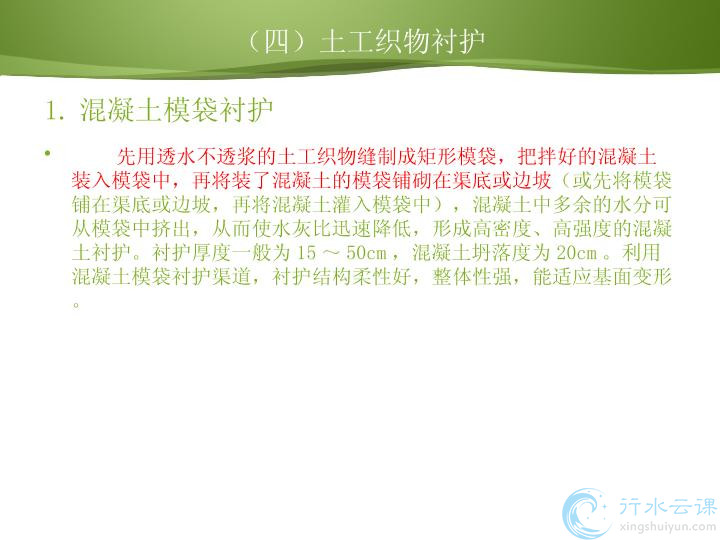 （四）土工织物衬护

1. 混凝土模袋衬护

• 先用透水不透浆的土工织物缝制成矩形模袋，把拌好的混凝土装入模袋中，再将装了混凝土的模袋铺砌在渠底或边坡（或先将模袋铺在渠底或边坡，再将混凝土灌入模袋中），混凝土中多余的水分可从模袋中挤出，从而使水灰比迅速降低，形成高密度、高强度的混凝土衬护。衬护厚度一般为 15 ～ 50cm ，混凝土坍落度为 20cm 。利用混凝土模袋衬护渠道，衬护结构柔性好，整体性强，能适应基面变形。

行水云课
xingshuiyun.com